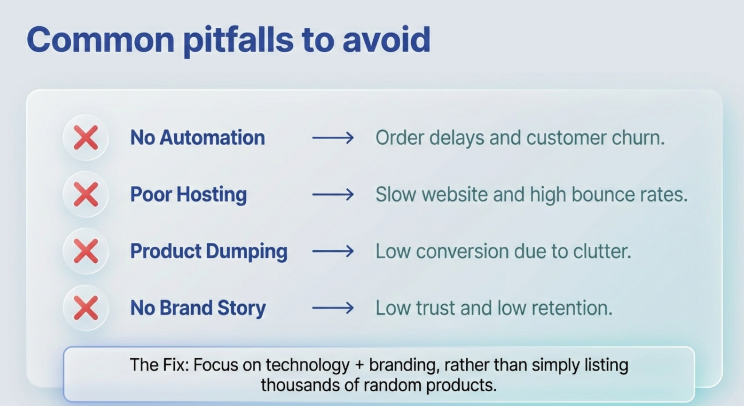 Common pitfalls to avoid

No Automation ⟶ Order delays and customer churn.

Poor Hosting ⟶ Slow website and high bounce rates.

Product Dumping ⟶ Low conversion due to clutter.

No Brand Story ⟶ Low trust and low retention.

The Fix: Focus on technology + branding, rather than simply listing thousands of random products.